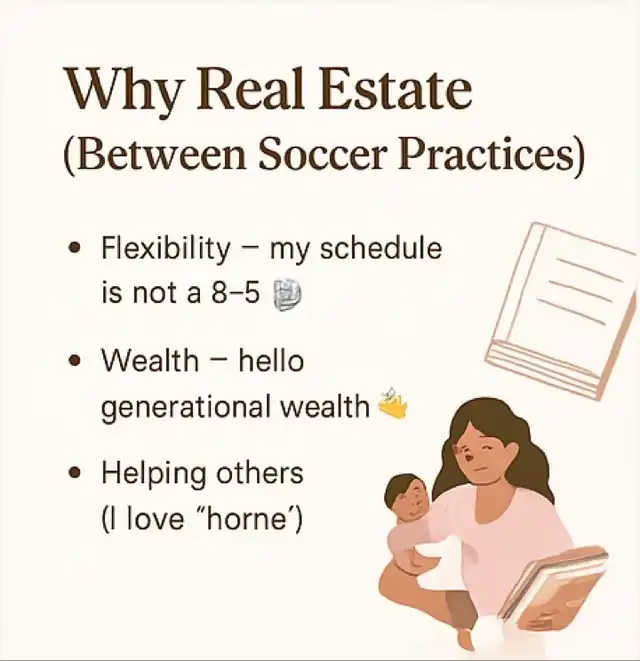 Why Real Estate
(Between Soccer Practices)

• Flexibility – my schedule is not a 8–5

• Wealth – hello generational wealth

• Helping others (I love "horne')